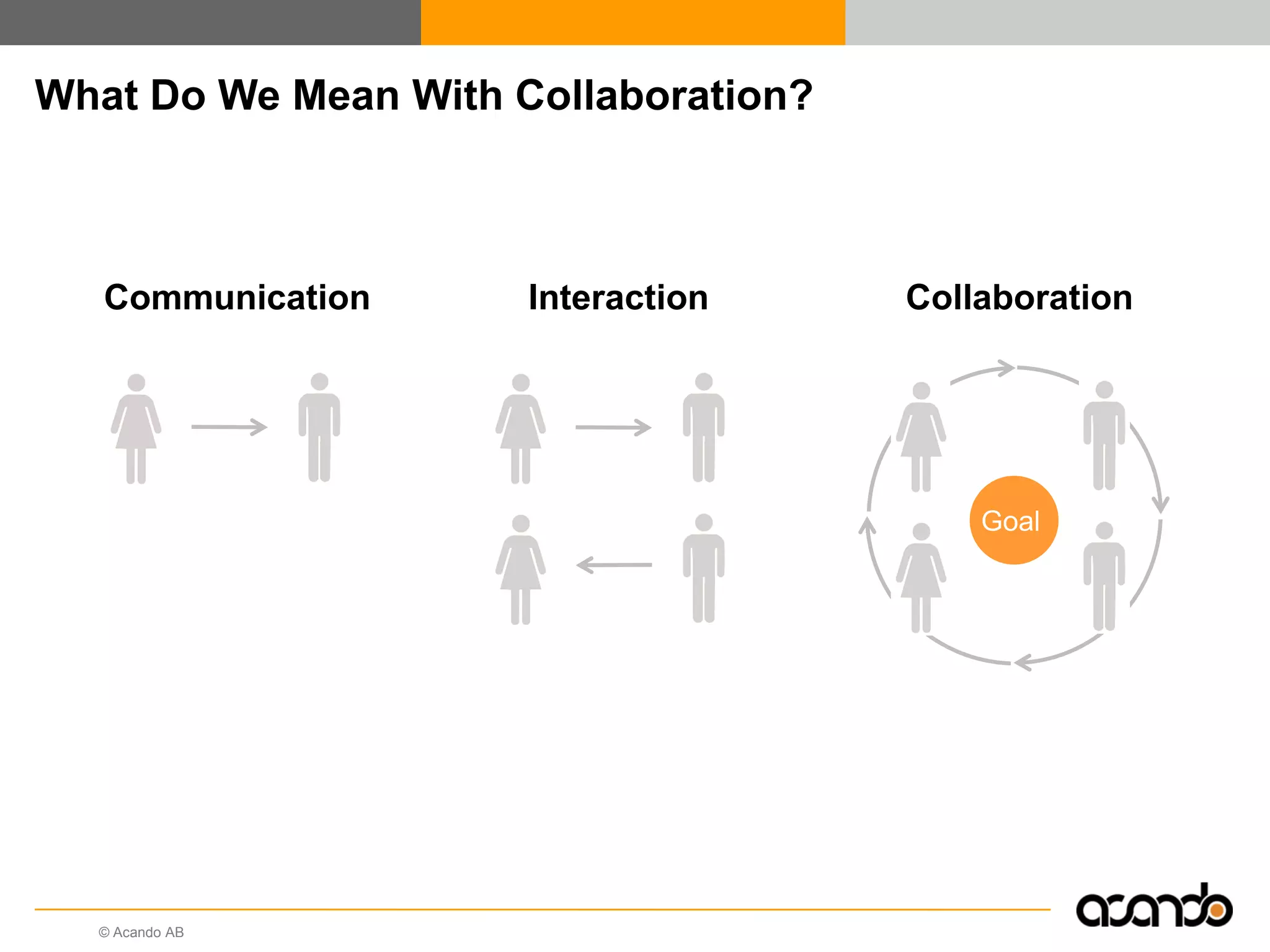 What Do We Mean With Collaboration?

Communication

Interaction

Collaboration

Goal

© Acando AB

acando